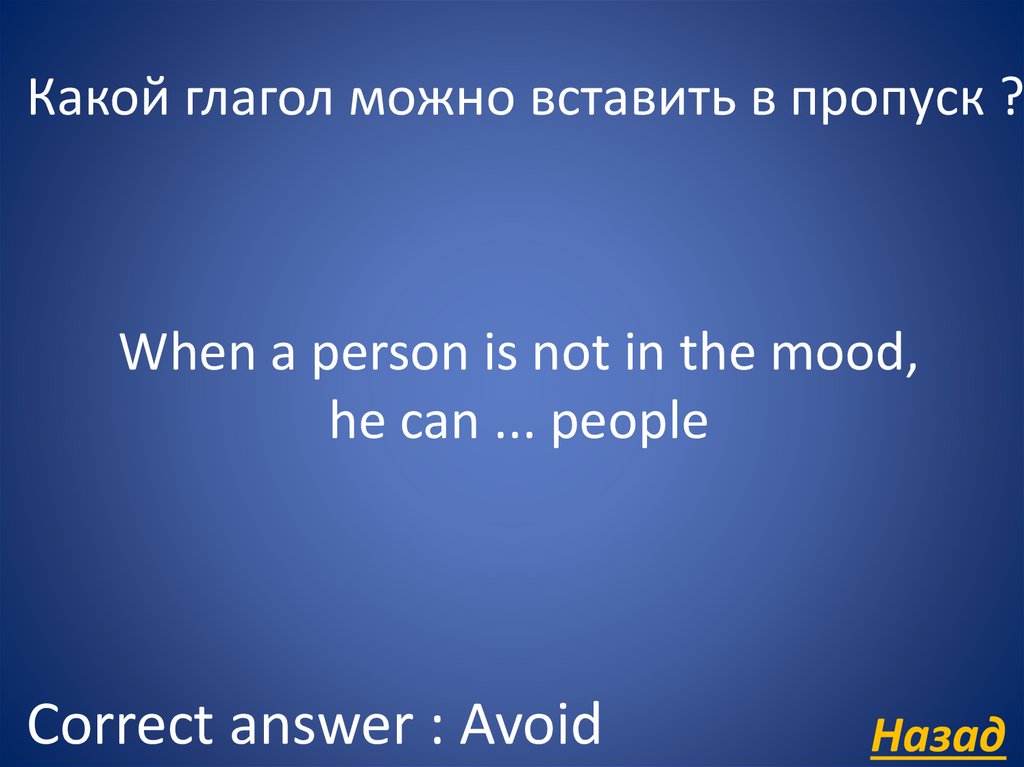 Какой глагол можно вставить в пропуск ?

When a person is not in the mood, he can ... people

Correct answer : Avoid

Назад